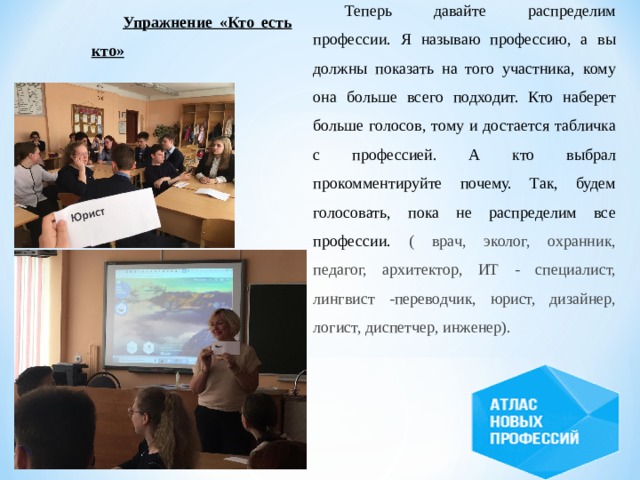 Упражнение «Кто есть кто»

Юрист

Теперь давайте распределим профессии. Я называю профессию, а вы должны показать на того участника, кому она больше всего подходит. Кто наберет больше голосов, тому и достается табличка с профессией. А кто выбрал прокомментируйте почему. Так, будем голосовать, пока не распределим все профессии. ( врач, эколог, охранник, педагог, архитектор, ИТ - специалист, лингвист -переводчик, юрист, дизайнер, логист, диспетчер, инженер).

АТЛАС НОВЫХ ПРОФЕССИЙ